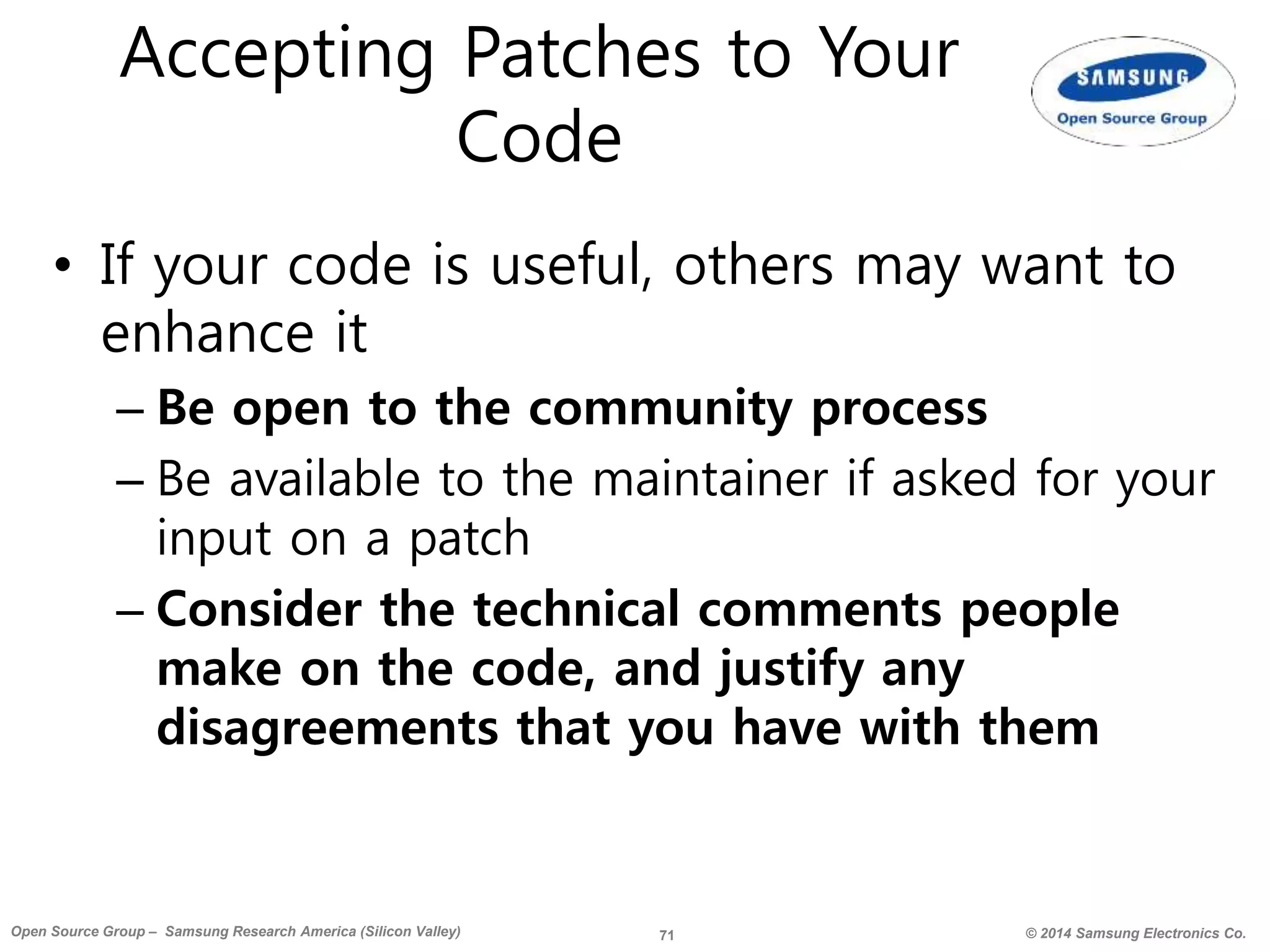 Accepting Patches to Your Code

SAMSUNG
Open Source Group

• If your code is useful, others may want to enhance it
– Be open to the community process
– Be available to the maintainer if asked for your input on a patch
– Consider the technical comments people make on the code, and justify any disagreements that you have with them

Open Source Group – Samsung Research America (Silicon Valley)
71
© 2014 Samsung Electronics Co.